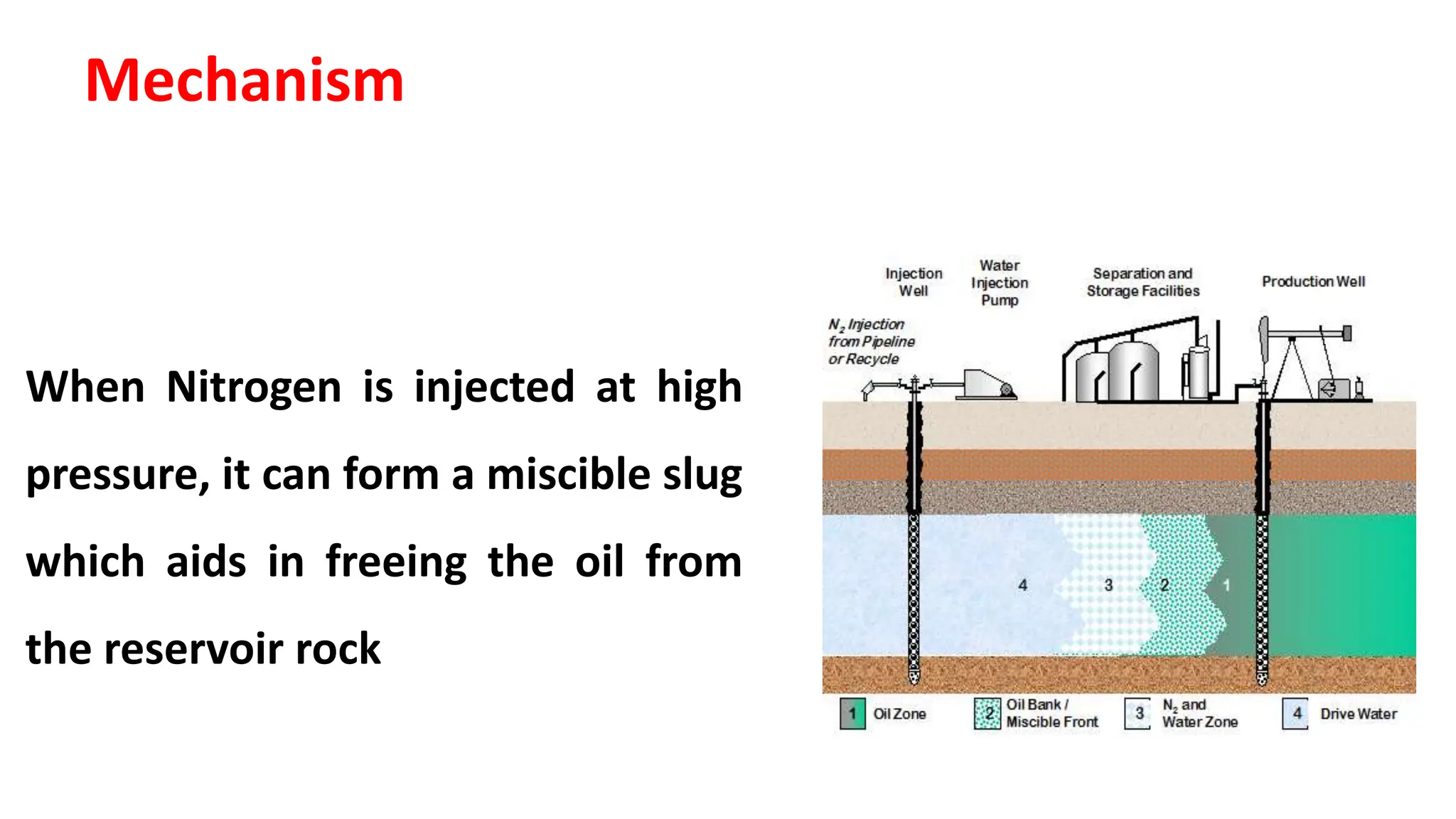 Mechanism

When Nitrogen is injected at high pressure, it can form a miscible slug which aids in freeing the oil from the reservoir rock

Injection Well

Water Injection Pump

Separation and Storage Facilities

Production Well

$N_2$ Injection from Pipeline or Recycle

4

3

2

1

1 Oil Zone

2 Oil Bank / Miscible Front

3 $N_2$ and Water Zone

4 Drive Water